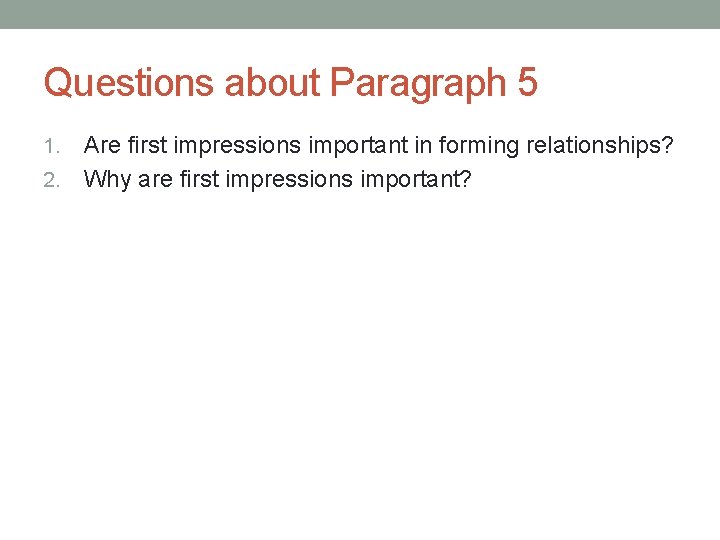 Questions about Paragraph 5

1. Are first impressions important in forming relationships?
2. Why are first impressions important?